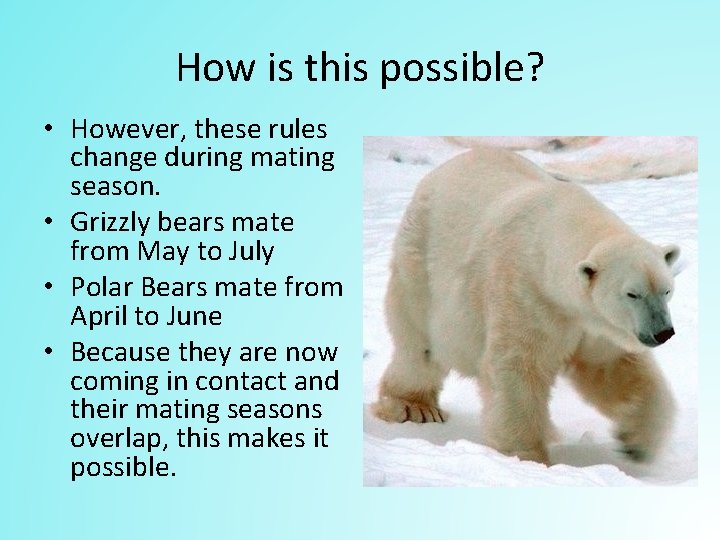 How is this possible?

• However, these rules change during mating season.
• Grizzly bears mate from May to July
• Polar Bears mate from April to June
• Because they are now coming in contact and their mating seasons overlap, this makes it possible.